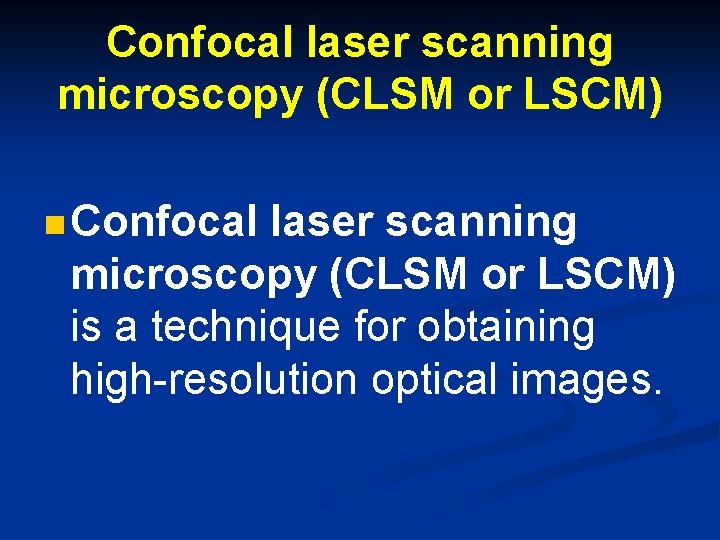 Confocal laser scanning microscopy (CLSM or LSCM)

Confocal laser scanning microscopy (CLSM or LSCM) is a technique for obtaining high-resolution optical images.